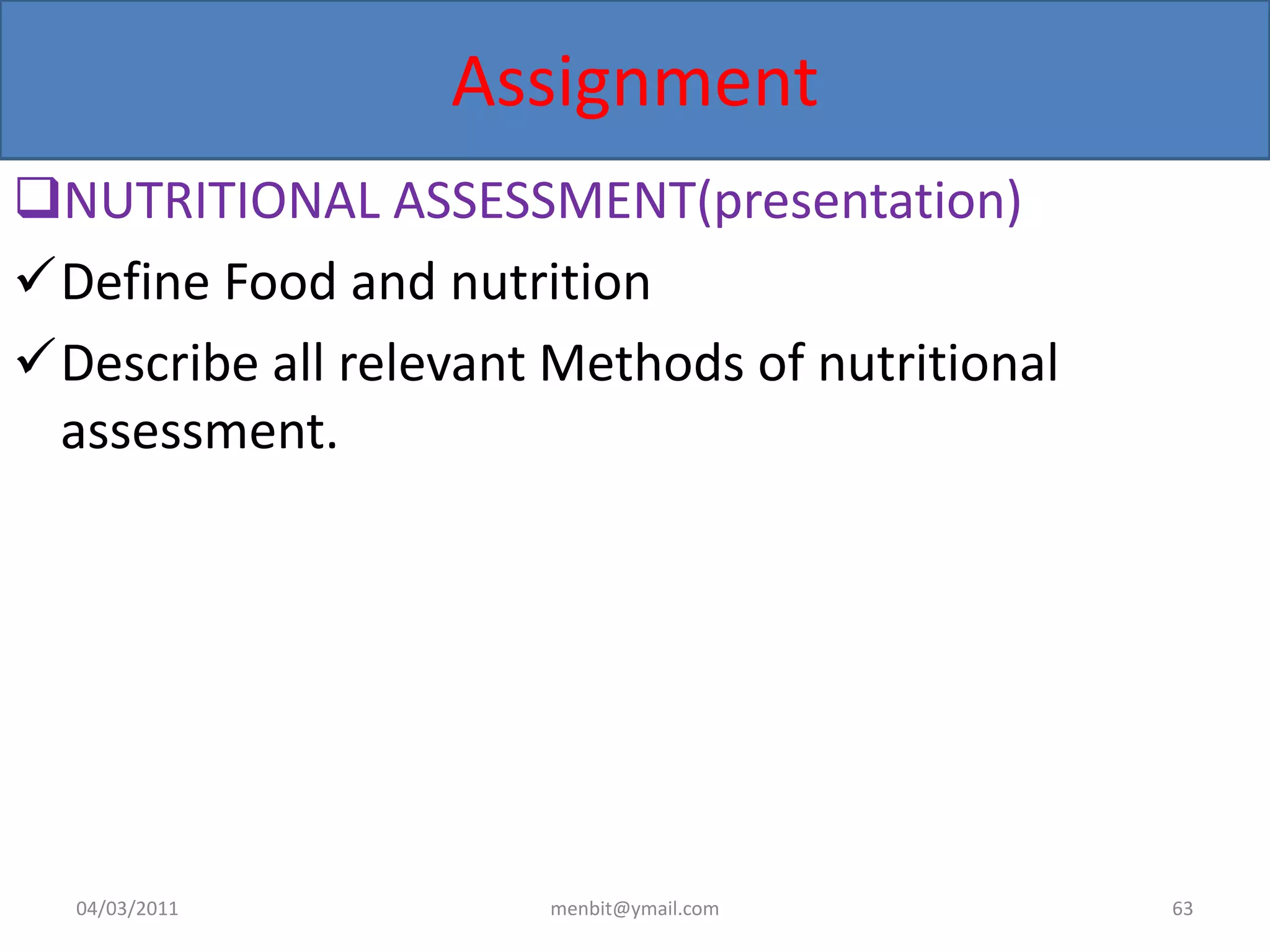 Assignment

❑NUTRITIONAL ASSESSMENT(presentation)

✓Define Food and nutrition

✓Describe all relevant Methods of nutritional assessment.

04/03/2011

menbit@ymail.com

63